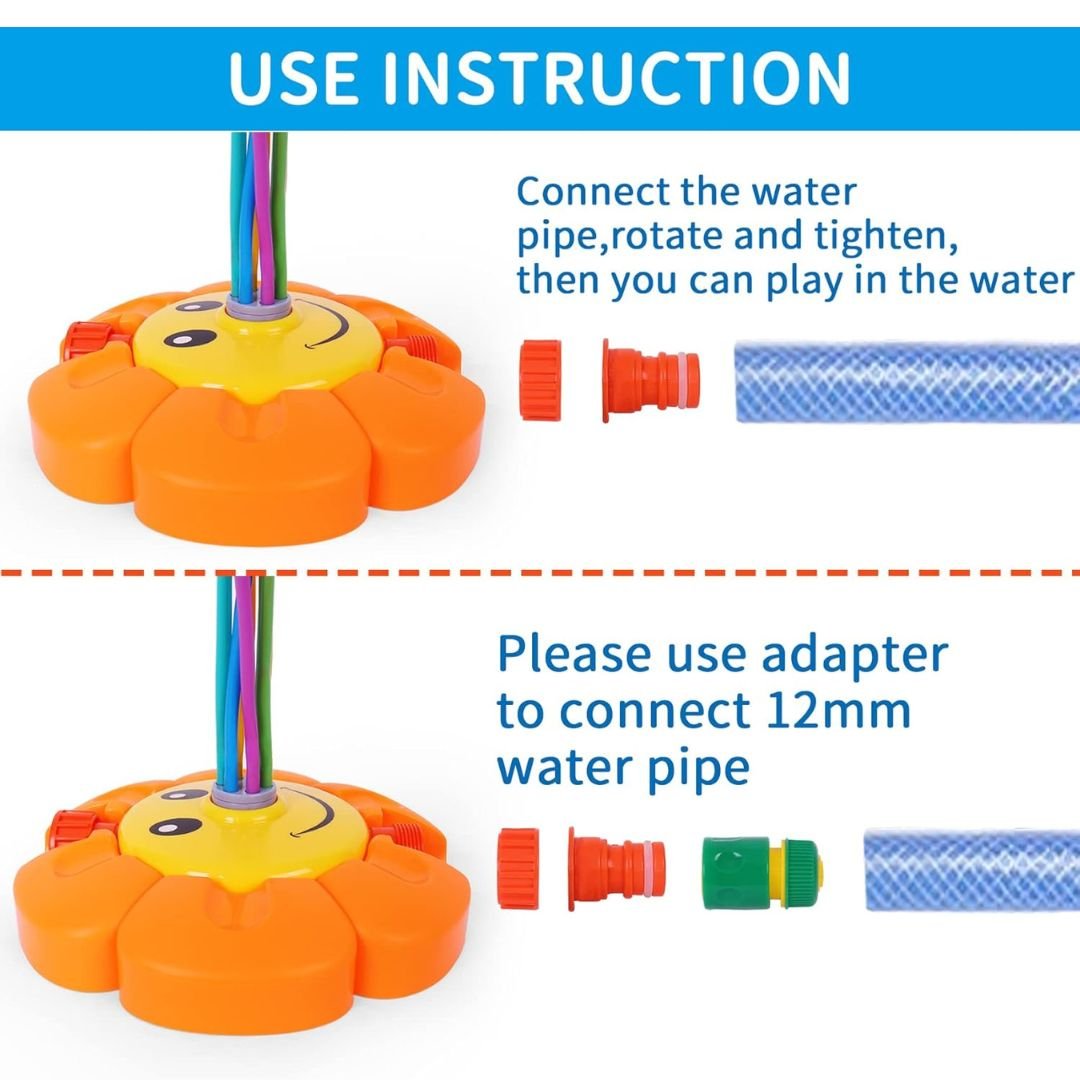 USE INSTRUCTION

Connect the water pipe,rotate and tighten, then you can play in the water

Please use adapter to connect 12mm water pipe